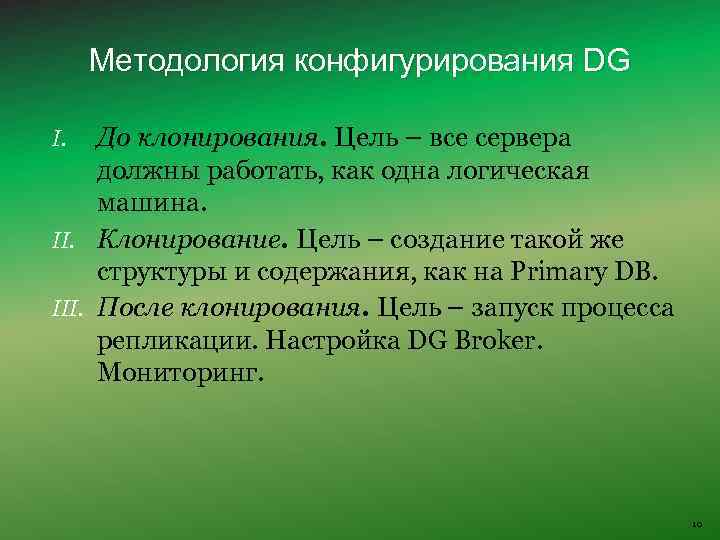 Методология конфигурирования DG

I. До клонирования. Цель – все сервера должны работать, как одна логическая машина.

II. Клонирование. Цель – создание такой же структуры и содержания, как на Primary DB.

III. После клонирования. Цель – запуск процесса репликации. Настройка DG Broker. Мониторинг.

10